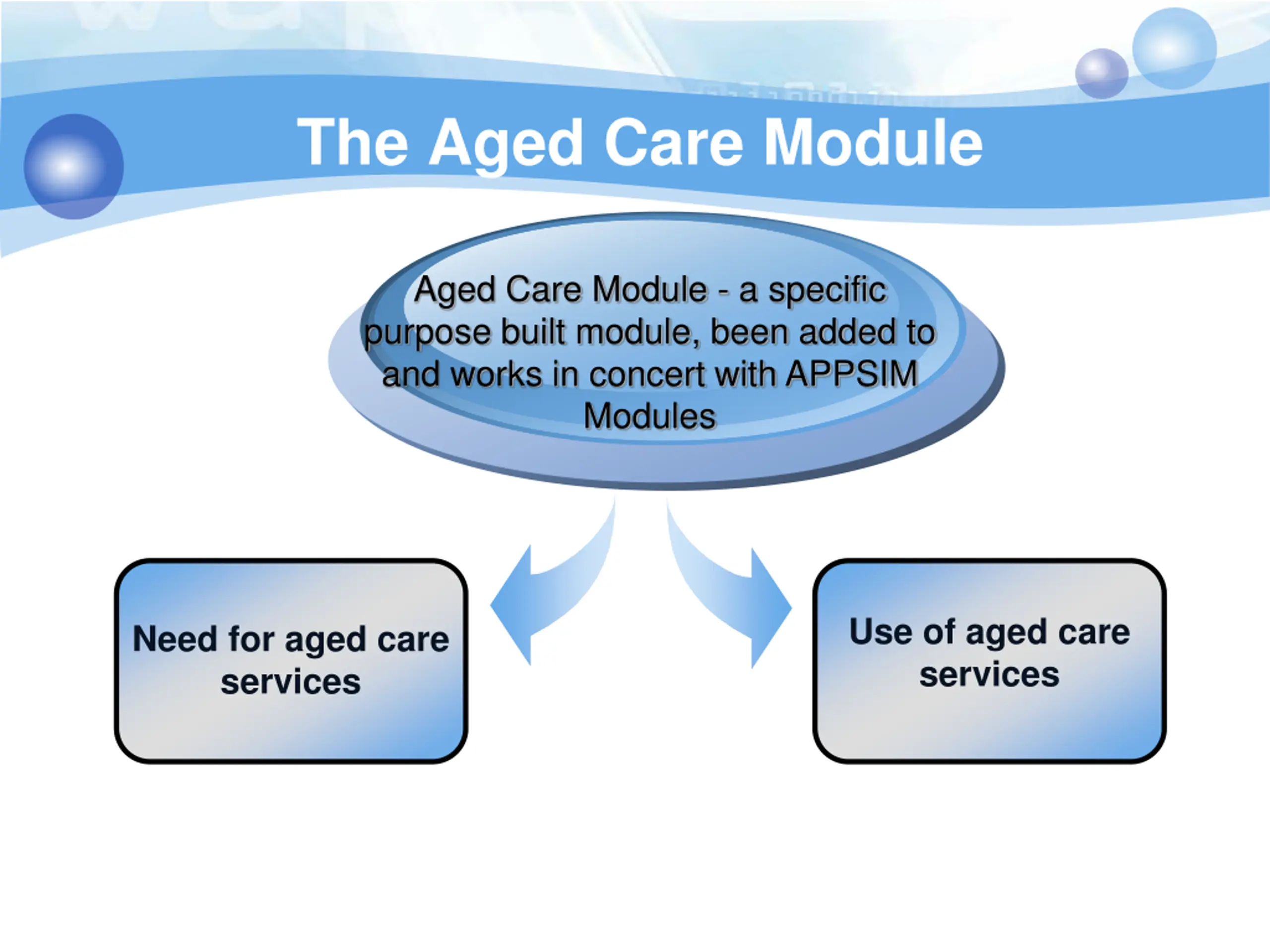 The Aged Care Module

Aged Care Module - a specific purpose built module, been added to and works in concert with APPSIM Modules

Need for aged care services

Use of aged care services